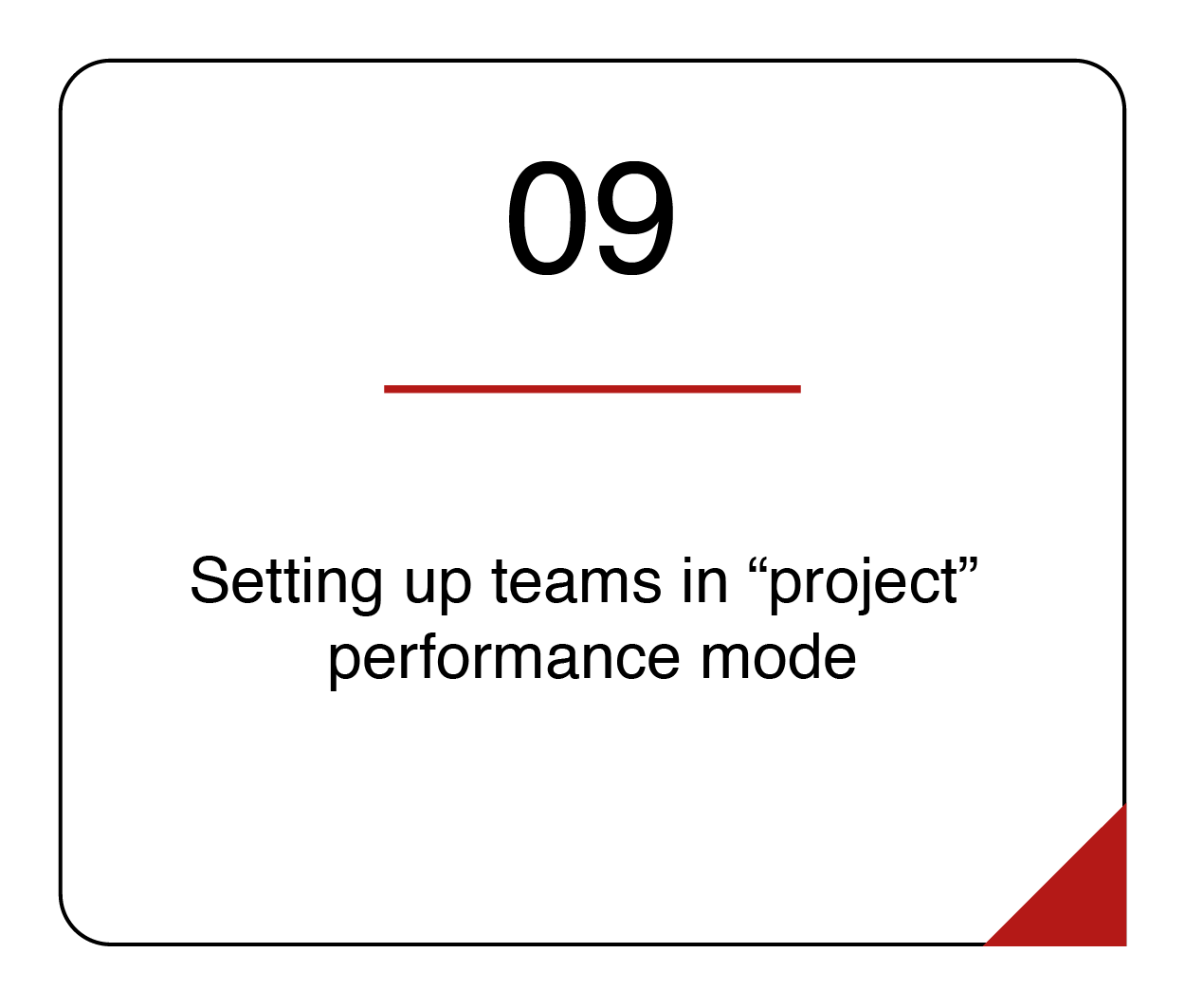 09

Setting up teams in “project” performance mode